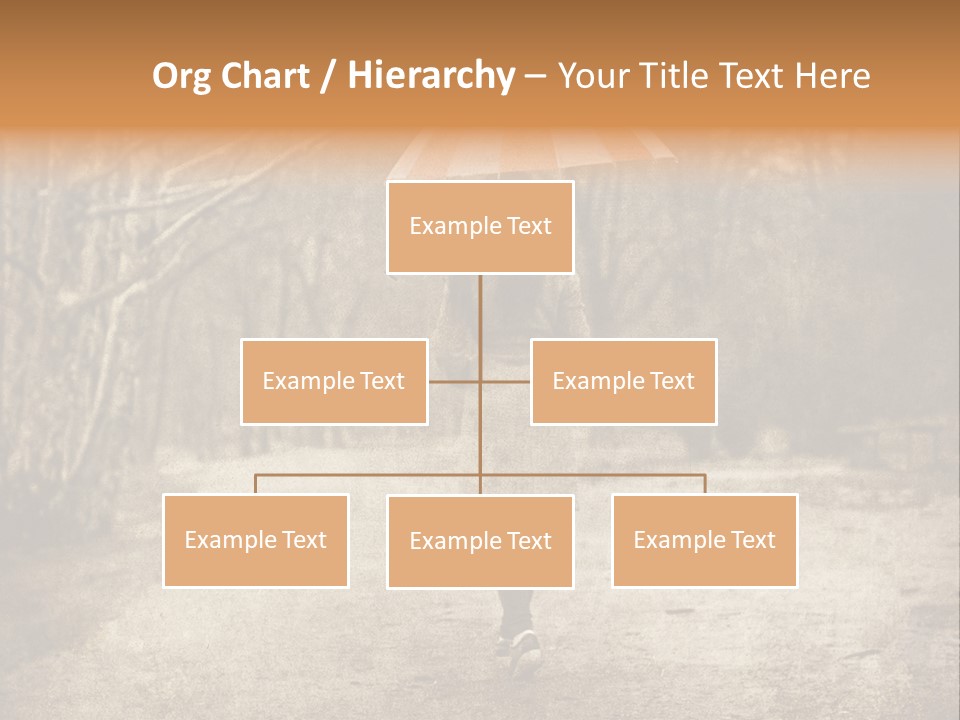 Org Chart / Hierarchy – Your Title Text Here

Example Text

Example Text

Example Text

Example Text

Example Text

Example Text